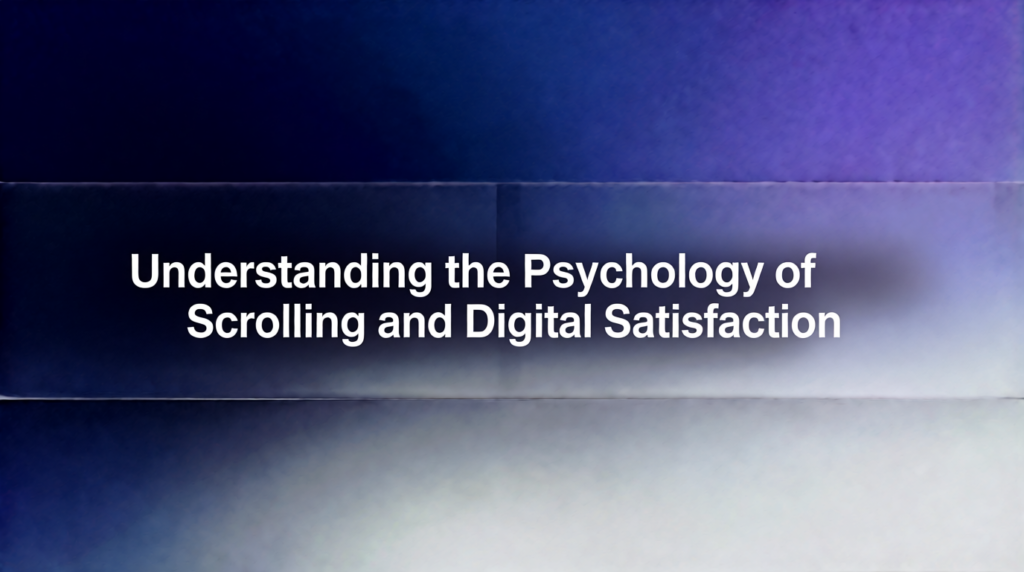 Understanding the Psychology of Scrolling and Digital Satisfaction